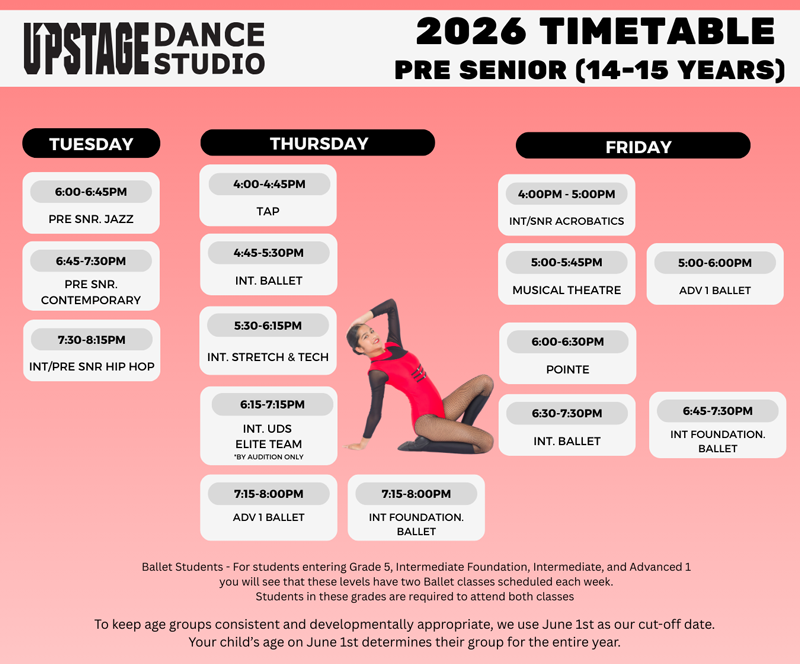 UPSTAGE DANCE STUDIO

2026 TIMETABLE
PRE SENIOR (14-15 YEARS)

TUESDAY

6:00-6:45PM
PRE SNR. JAZZ

6:45-7:30PM
PRE SNR. CONTEMPORARY

7:30-8:15PM
INT/PRE SNR HIP HOP

THURSDAY

4:00-4:45PM
TAP

4:45-5:30PM
INT. BALLET

5:30-6:15PM
INT. STRETCH & TECH

6:15-7:15PM
INT. UDS ELITE TEAM
*BY AUDITION ONLY

7:15-8:00PM
ADV 1 BALLET

7:15-8:00PM
INT FOUNDATION. BALLET

FRIDAY

4:00PM - 5:00PM
INT/SNR ACROBATICS

5:00-5:45PM
MUSICAL THEATRE

5:00-6:00PM
ADV 1 BALLET

6:00-6:30PM
POINTE

6:30-7:30PM
INT. BALLET

6:45-7:30PM
INT FOUNDATION. BALLET

Ballet Students - For students entering Grade 5, Intermediate Foundation, Intermediate, and Advanced 1 you will see that these levels have two Ballet classes scheduled each week. Students in these grades are required to attend both classes

To keep age groups consistent and developmentally appropriate, we use June 1st as our cut-off date. Your child's age on June 1st determines their group for the entire year.